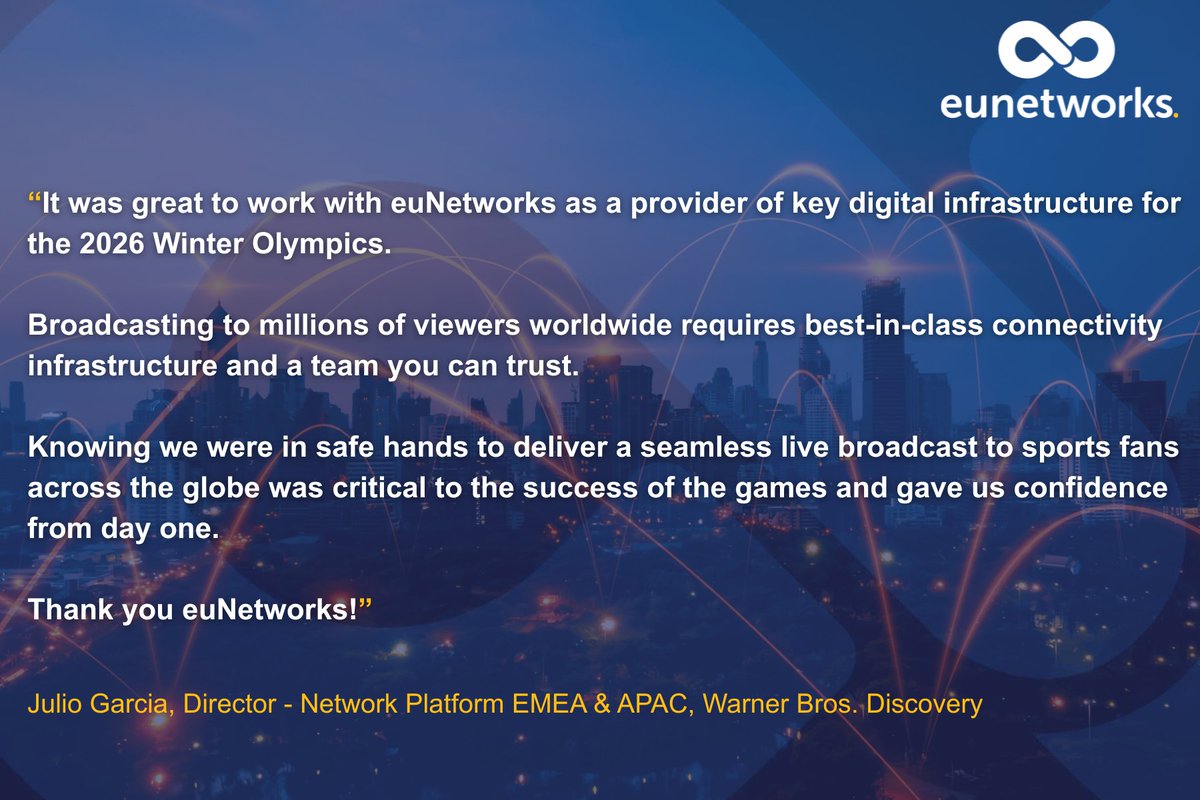 eunetworks.

“It was great to work with euNetworks as a provider of key digital infrastructure for the 2026 Winter Olympics.

Broadcasting to millions of viewers worldwide requires best-in-class connectivity infrastructure and a team you can trust.

Knowing we were in safe hands to deliver a seamless live broadcast to sports fans across the globe was critical to the success of the games and gave us confidence from day one.

Thank you euNetworks!”

Julio Garcia, Director - Network Platform EMEA & APAC, Warner Bros. Discovery